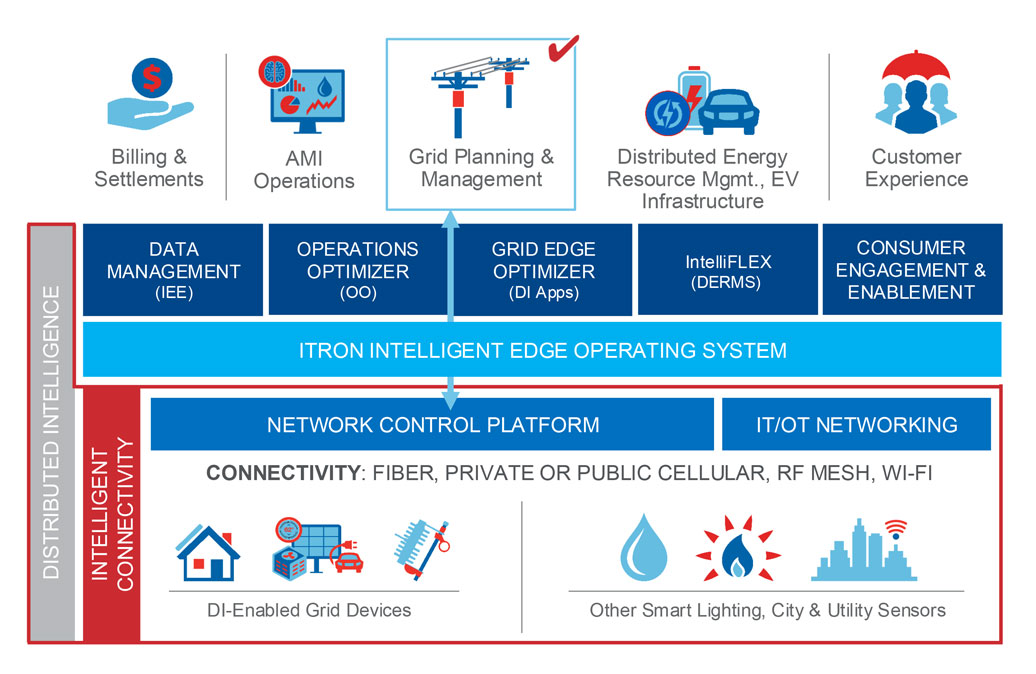 Billing & Settlements

AMI Operations

Grid Planning & Management

Distributed Energy Resource Mgmt., EV Infrastructure

Customer Experience

DISTRIBUTED INTELLIGENCE

DATA MANAGEMENT (IEE)

OPERATIONS OPTIMIZER (OO)

GRID EDGE OPTIMIZER (DI Apps)

IntelliFLEX (DERMS)

CONSUMER ENGAGEMENT & ENABLEMENT

ITRON INTELLIGENT EDGE OPERATING SYSTEM

INTELLIGENT CONNECTIVITY

NETWORK CONTROL PLATFORM

IT/OT NETWORKING

CONNECTIVITY: FIBER, PRIVATE OR PUBLIC CELLULAR, RF MESH, WI-FI

DI-Enabled Grid Devices

Other Smart Lighting, City & Utility Sensors